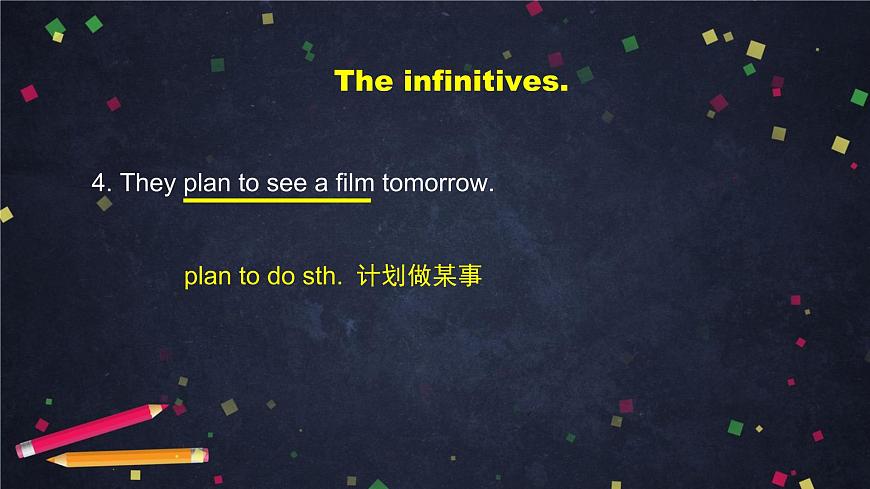 The infinitives.

4. They plan to see a film tomorrow.

plan to do sth. 计划做某事